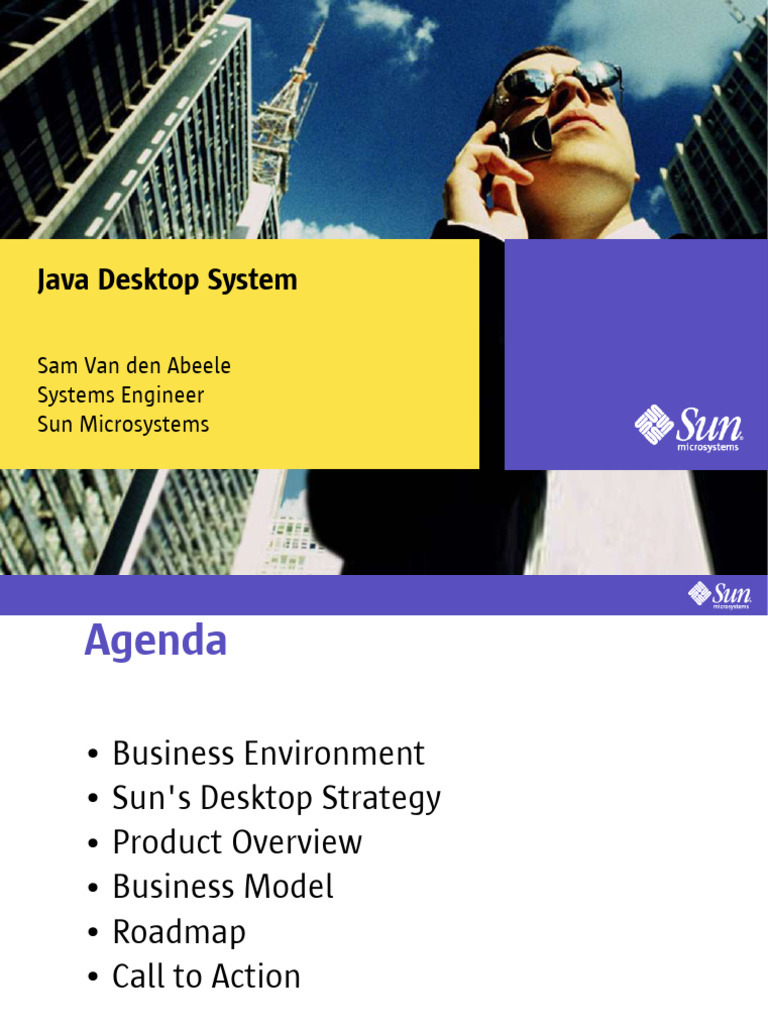 Java Desktop System

Sam Van den Abeele
Systems Engineer
Sun Microsystems

Sun microsystems

Sun microsystems

Agenda

• Business Environment
• Sun's Desktop Strategy
• Product Overview
• Business Model
• Roadmap
• Call to Action